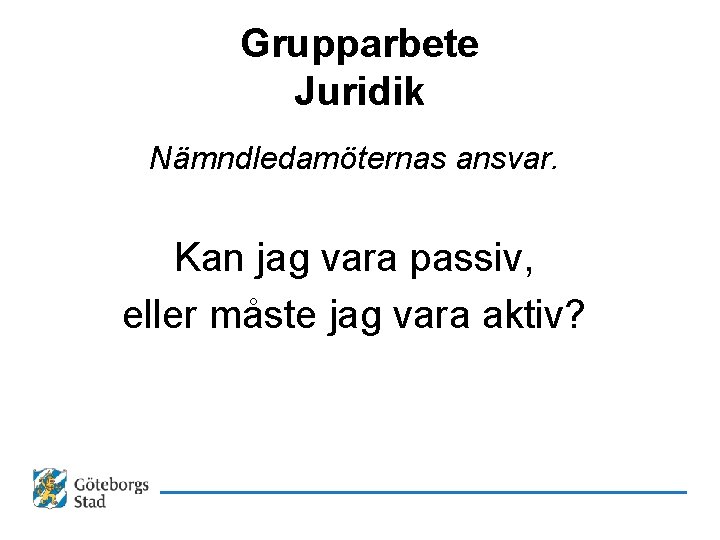 Grupparbete
Juridik

Nämndledamöternas ansvar.

Kan jag vara passiv,
eller måste jag vara aktiv?

Göteborgs
Stad